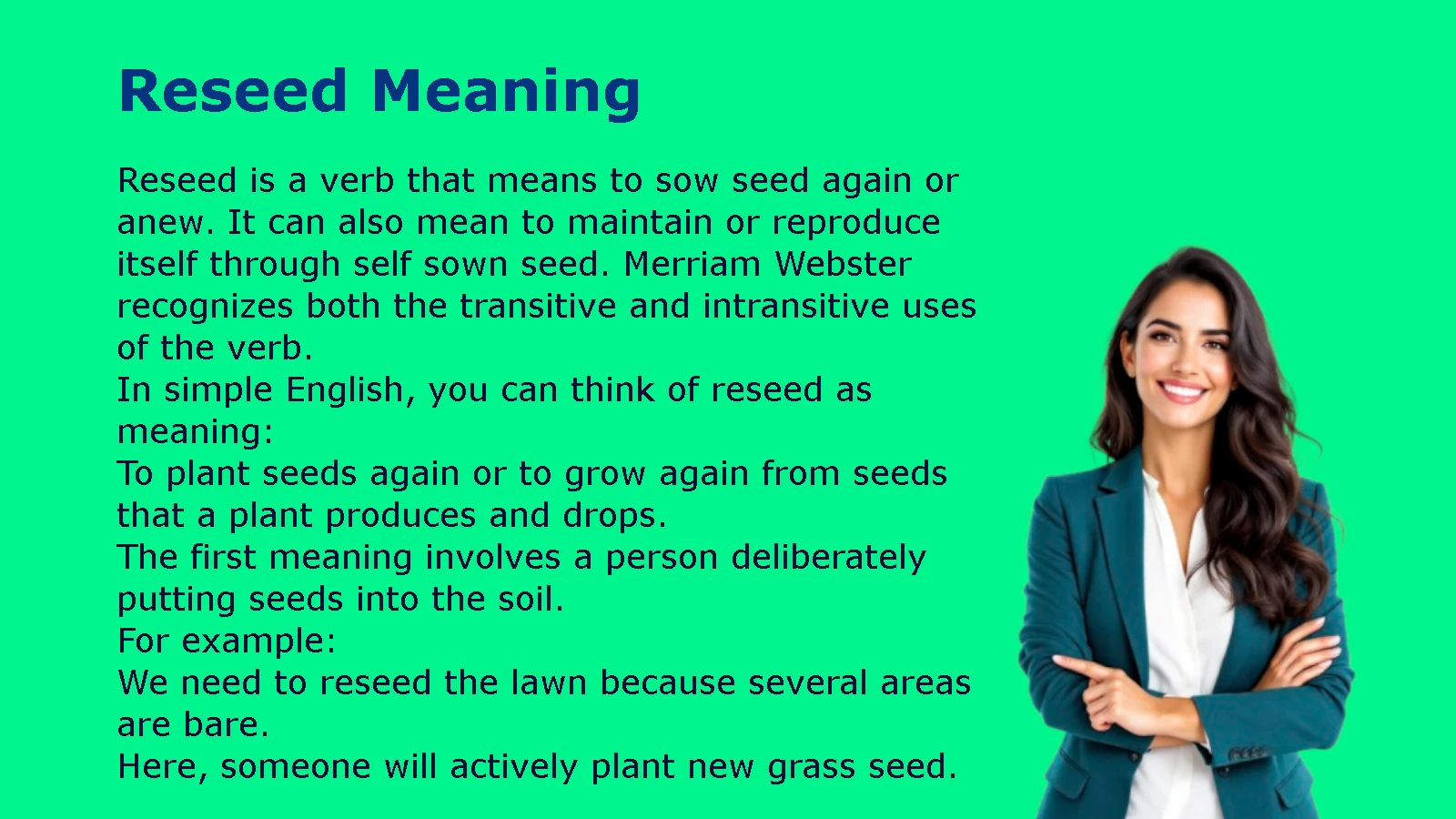 Reseed Meaning

Reseed is a verb that means to sow seed again or anew. It can also mean to maintain or reproduce itself through self sown seed. Merriam Webster recognizes both the transitive and intransitive uses of the verb.

In simple English, you can think of reseed as meaning:

To plant seeds again or to grow again from seeds that a plant produces and drops.

The first meaning involves a person deliberately putting seeds into the soil.

For example:

We need to reseed the lawn because several areas are bare.

Here, someone will actively plant new grass seed.